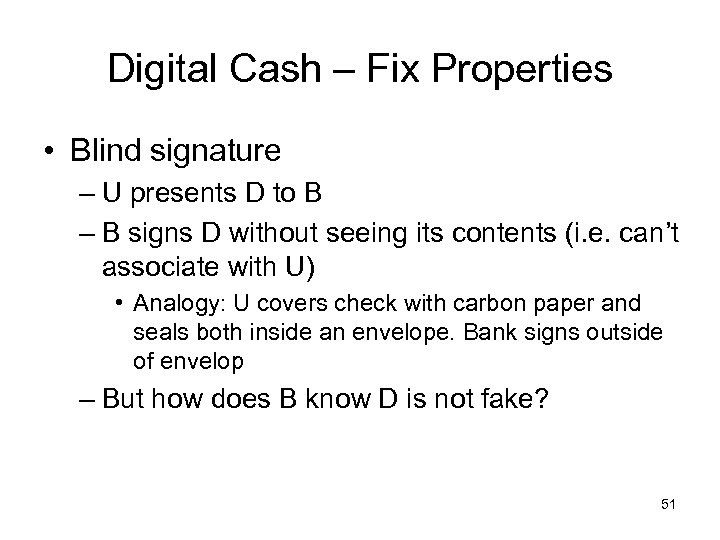 Digital Cash – Fix Properties

• Blind signature
– U presents D to B
– B signs D without seeing its contents (i.e. can't associate with U)
• Analogy: U covers check with carbon paper and seals both inside an envelope. Bank signs outside of envelop
– But how does B know D is not fake?

51